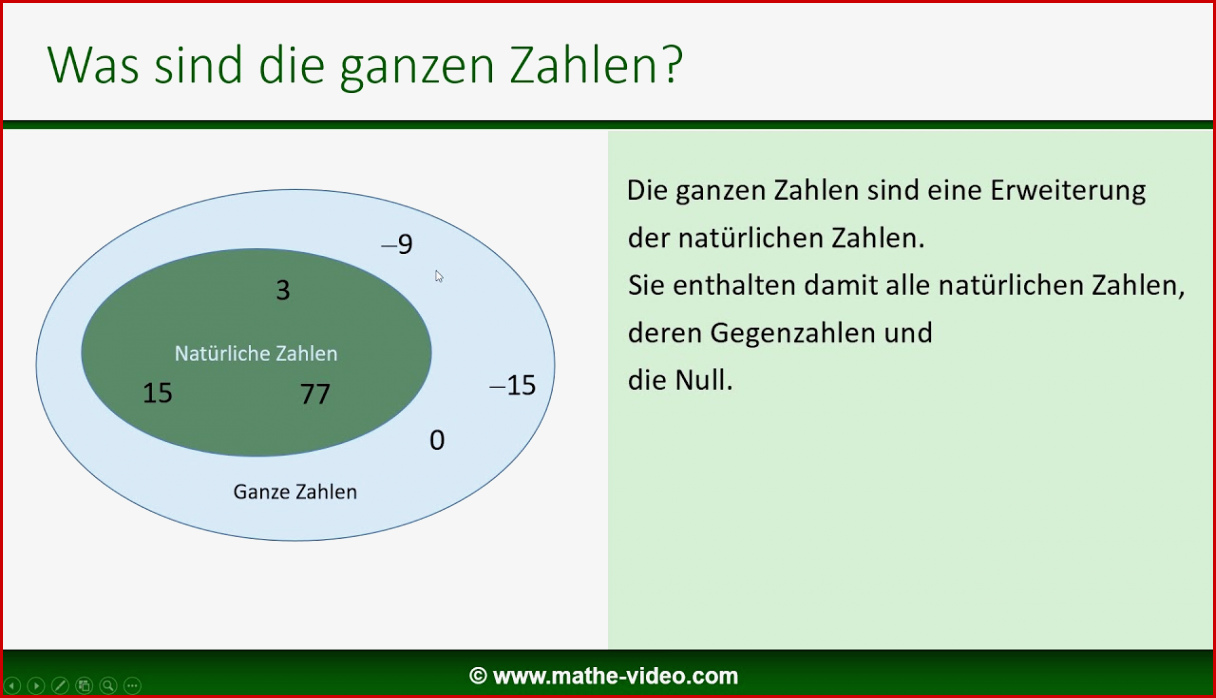 Was sind die ganzen Zahlen?

$-9$

3

Natürliche Zahlen

15

77

$-15$

0

Ganze Zahlen

Die ganzen Zahlen sind eine Erweiterung der natürlichen Zahlen.
Sie enthalten damit alle natürlichen Zahlen, deren Gegenzahlen und die Null.

© www.mathe-video.com